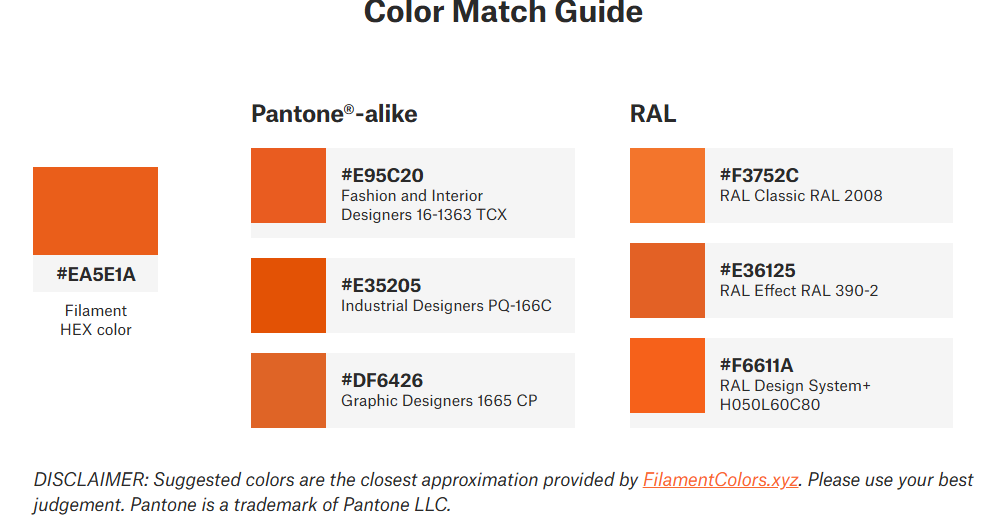 Color Match Guide

#EA5E1A
Filament HEX color

Pantone®-alike

#E95C20
Fashion and Interior Designers 16-1363 TCX

#E35205
Industrial Designers PQ-166C

#DF6426
Graphic Designers 1665 CP

RAL

#F3752C
RAL Classic RAL 2008

#E36125
RAL Effect RAL 390-2

#F6611A
RAL Design System+ H050L60C80

DISCLAIMER: Suggested colors are the closest approximation provided by FilamentColors.xyz. Please use your best judgement. Pantone is a trademark of Pantone LLC.